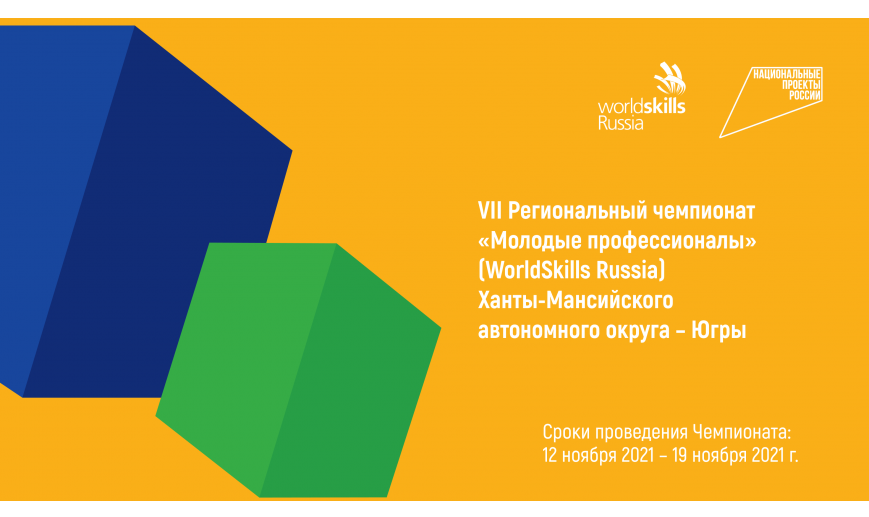 worldskills Russia

НАЦИОНАЛЬНЫЕ ПРОЕКТЫ РОССИИ

VII Региональный чемпионат «Молодые профессионалы» (WorldSkills Russia) Ханты-Мансийского автономного округа – Югры

Сроки проведения Чемпионата:
12 ноября 2021 – 19 ноября 2021 г.